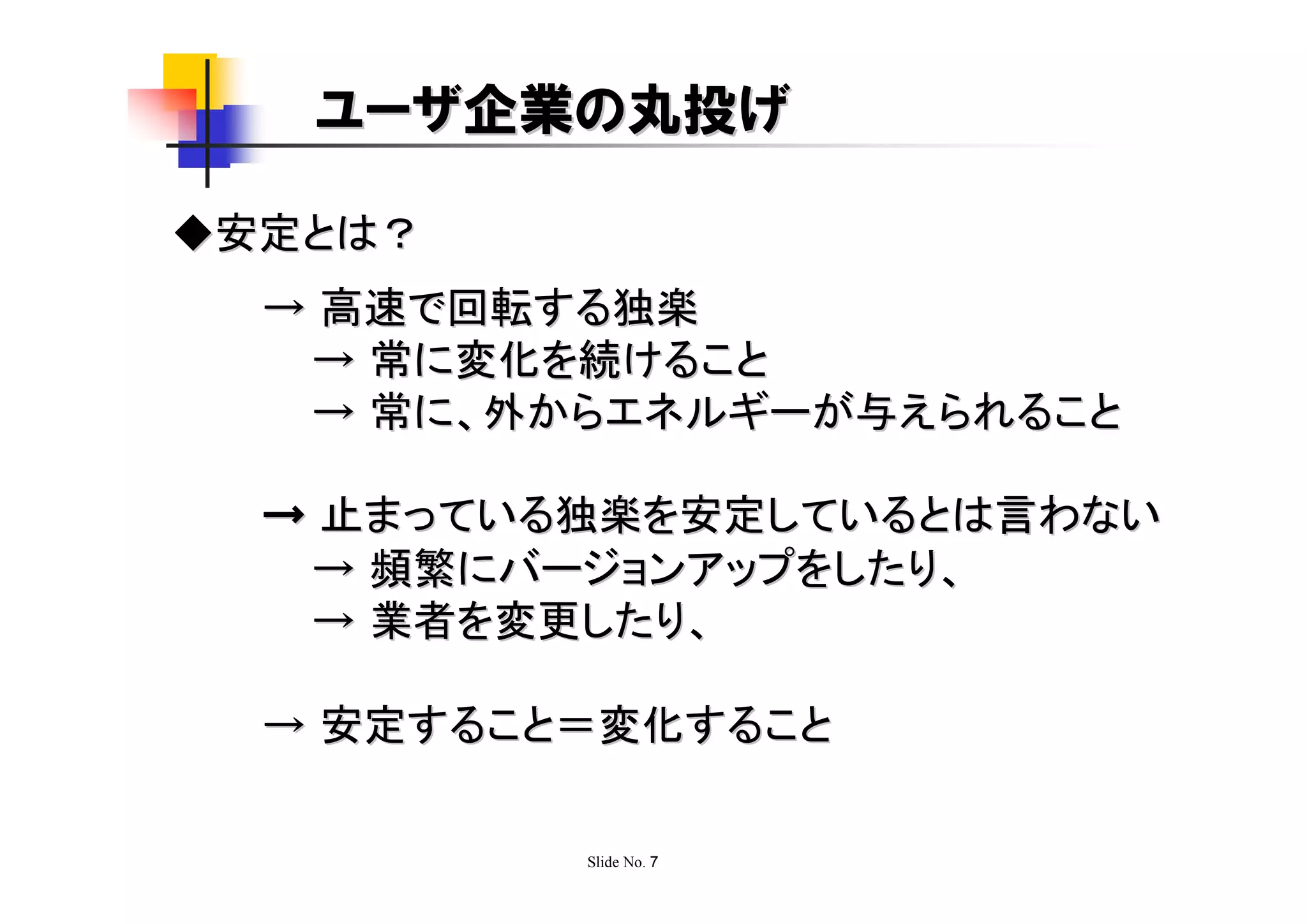 ユーザ企業の丸投げ

◆安定とは？

→ 高速で回転する独楽
→ 常に変化を続けること
→ 常に、外からエネルギーが与えられること

→ 止まっている独楽を安定しているとは言わない
→ 頻繁にバージョンアップをしたり、
→ 業者を変更したり、

→ 安定すること＝変化すること

Slide No. 7